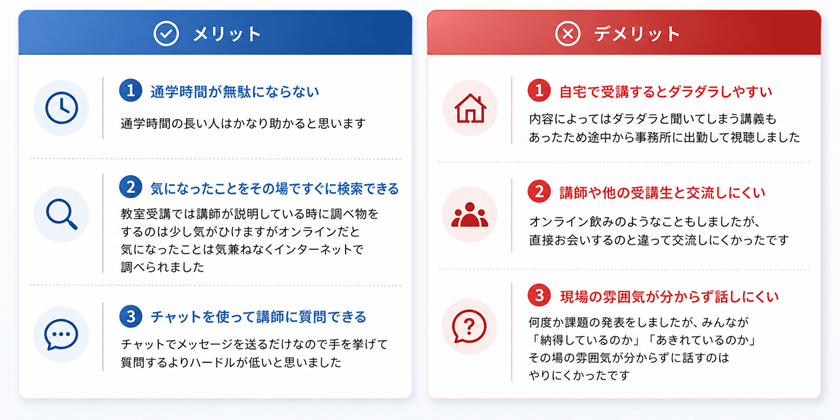 メリット

1 通学時間が無駄にならない

通学時間の長い人はかなり助かると思います

2 気になったことをその場ですぐに検索できる

教室受講では講師が説明している時に調べ物をするのは少し気がひけますがオンラインだと気になったことは気兼ねなくインターネットで調べられました

3 チャットを使って講師に質問できる

チャットでメッセージを送るだけなので手を挙げて質問するよりハードルが低いと思いました

デメリット

1 自宅で受講するとダラダラしやすい

内容によってはダラダラと聞いてしまう講義もあったため途中から事務所に出勤して視聴しました

2 講師や他の受講生と交流しにくい

オンライン飲みのようなこともしましたが、直接お会いするのと違って交流しにくかったです

3 現場の雰囲気が分からず話しにくい

何度か課題の発表をしましたが、みんなが「納得しているのか」「あきれているのか」その場の雰囲気が分からずに話すのはやりにくかったです